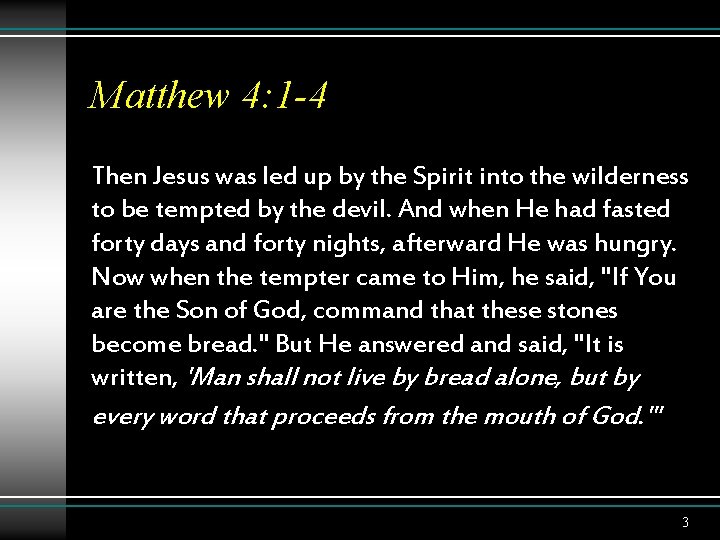 Matthew 4:1-4

Then Jesus was led up by the Spirit into the wilderness to be tempted by the devil. And when He had fasted forty days and forty nights, afterward He was hungry. Now when the tempter came to Him, he said, "If You are the Son of God, command that these stones become bread." But He answered and said, "It is written, 'Man shall not live by bread alone, but by every word that proceeds from the mouth of God.'"

3